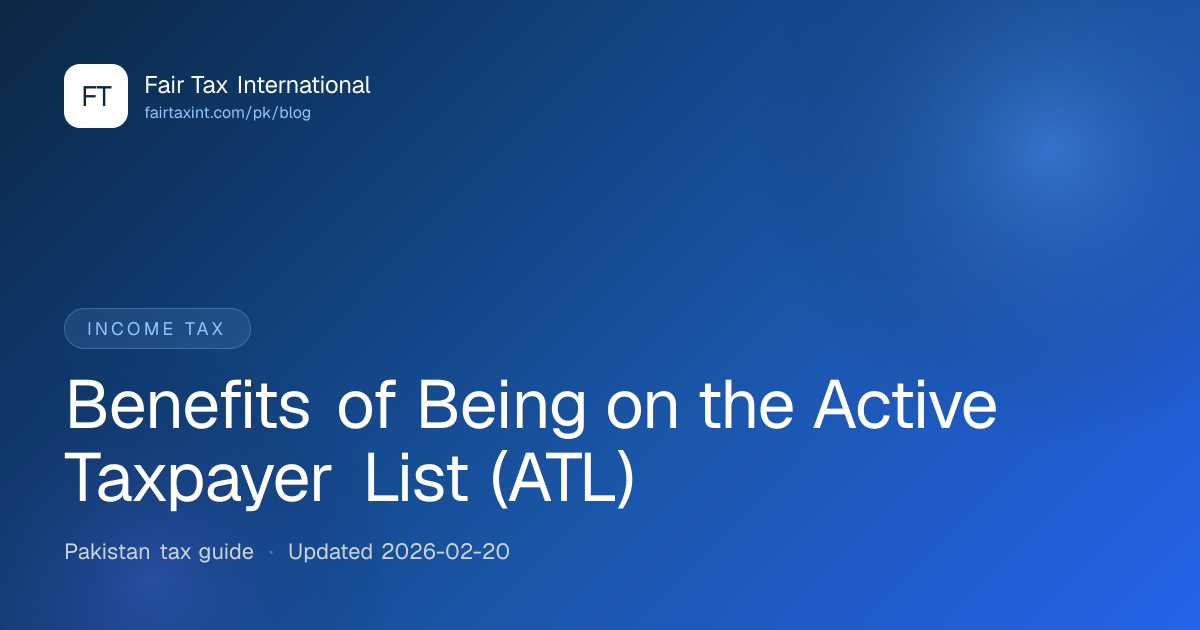 FT

Fair Tax International
fairtaxint.com/pk/blog

INCOME TAX

Benefits of Being on the Active Taxpayer List (ATL)

Pakistan tax guide · Updated 2026-02-20